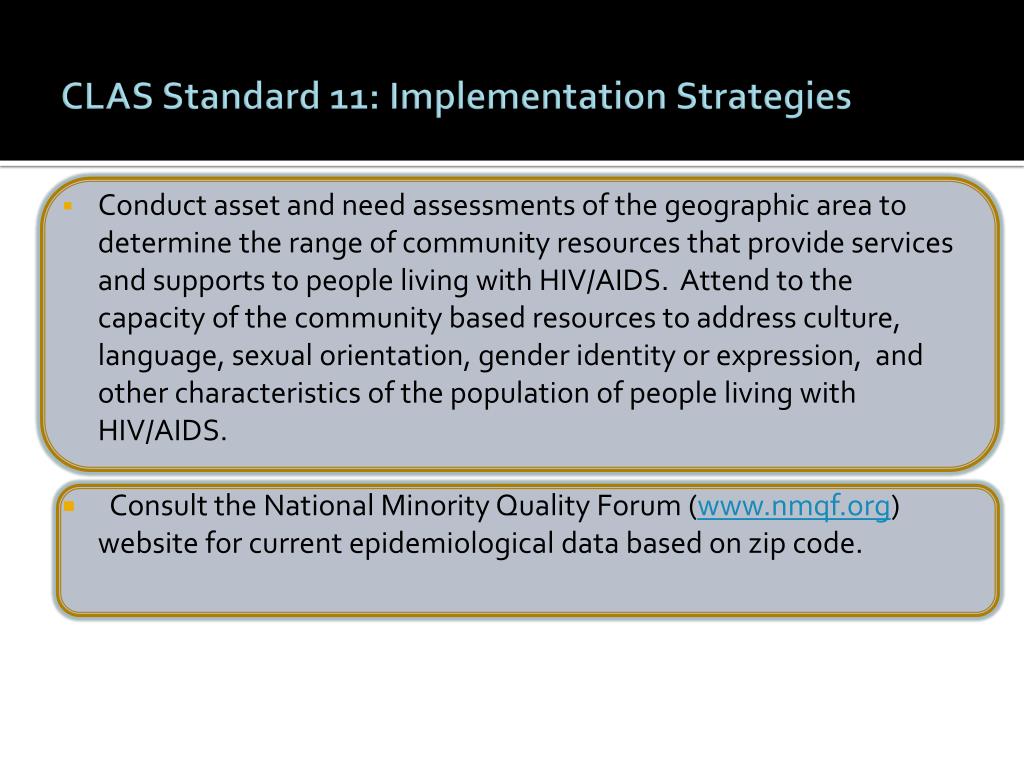 CLAS Standard 11: Implementation Strategies

▪ Conduct asset and need assessments of the geographic area to determine the range of community resources that provide services and supports to people living with HIV/AIDS. Attend to the capacity of the community based resources to address culture, language, sexual orientation, gender identity or expression, and other characteristics of the population of people living with HIV/AIDS.

▪ Consult the National Minority Quality Forum (www.nmqf.org) website for current epidemiological data based on zip code.